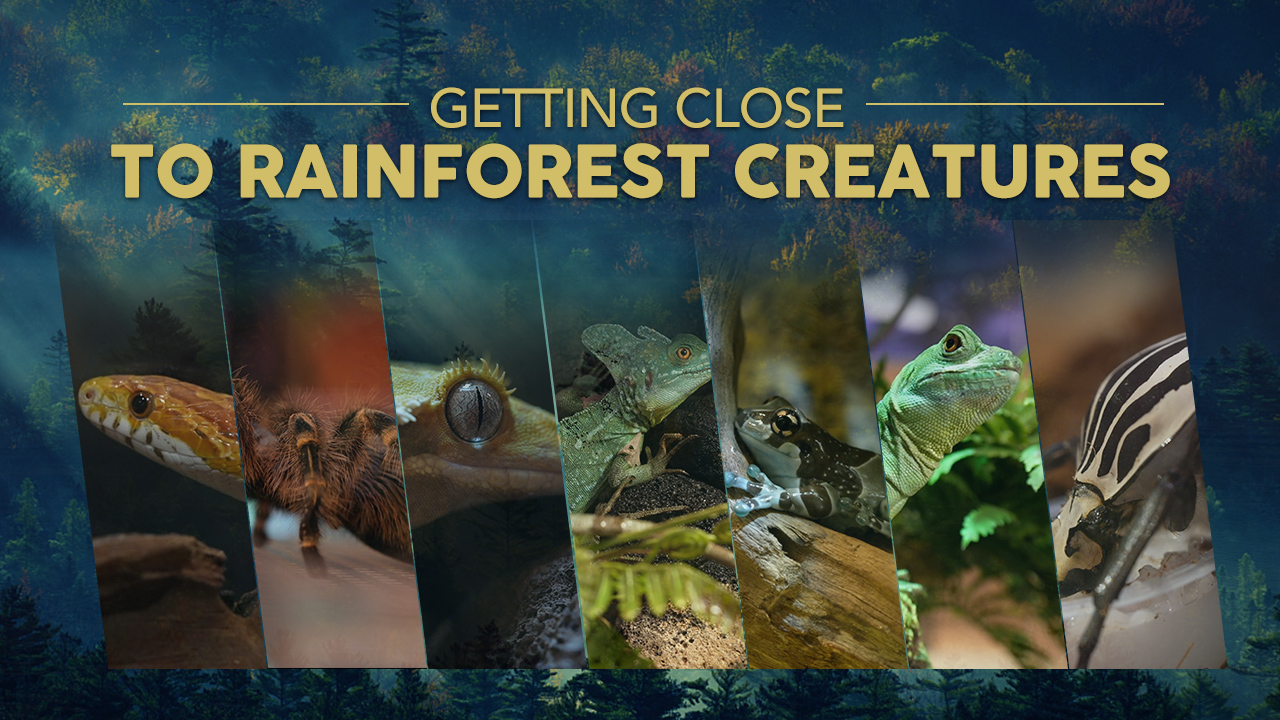 GETTING CLOSE
TO RAINFOREST CREATURES